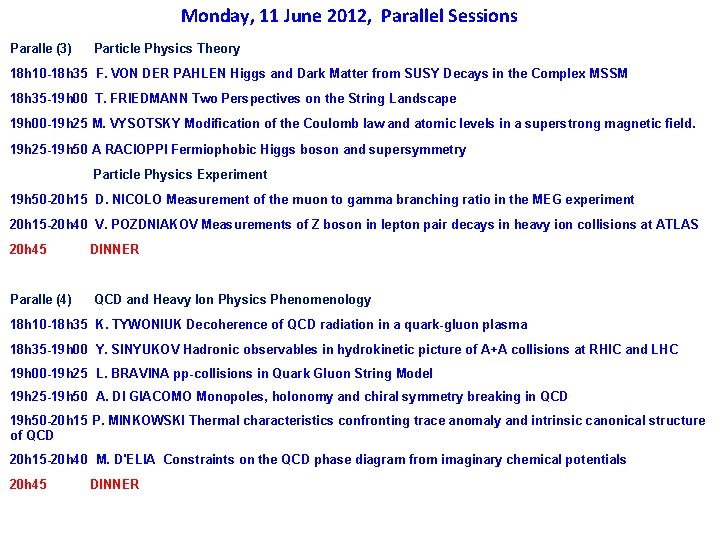 Monday, 11 June 2012, Parallel Sessions

Paralle (3) Particle Physics Theory

18h10-18h35 F. VON DER PAHLEN Higgs and Dark Matter from SUSY Decays in the Complex MSSM

18h35-19h00 T. FRIEDMANN Two Perspectives on the String Landscape

19h00-19h25 M. VYSOTSKY Modification of the Coulomb law and atomic levels in a superstrong magnetic field.

19h25-19h50 A RACIOPPI Fermiophobic Higgs boson and supersymmetry

Particle Physics Experiment

19h50-20h15 D. NICOLO Measurement of the muon to gamma branching ratio in the MEG experiment

20h15-20h40 V. POZDNIAKOV Measurements of Z boson in lepton pair decays in heavy ion collisions at ATLAS

20h45 DINNER

Paralle (4) QCD and Heavy Ion Physics Phenomenology

18h10-18h35 K. TYWONIUK Decoherence of QCD radiation in a quark-gluon plasma

18h35-19h00 Y. SINYUKOV Hadronic observables in hydrokinetic picture of A+A collisions at RHIC and LHC

19h00-19h25 L. BRAVINA pp-collisions in Quark Gluon String Model

19h25-19h50 A. DI GIACOMO Monopoles, holonomy and chiral symmetry breaking in QCD

19h50-20h15 P. MINKOWSKI Thermal characteristics confronting trace anomaly and intrinsic canonical structure of QCD

20h15-20h40 M. D'ELIA Constraints on the QCD phase diagram from imaginary chemical potentials

20h45 DINNER